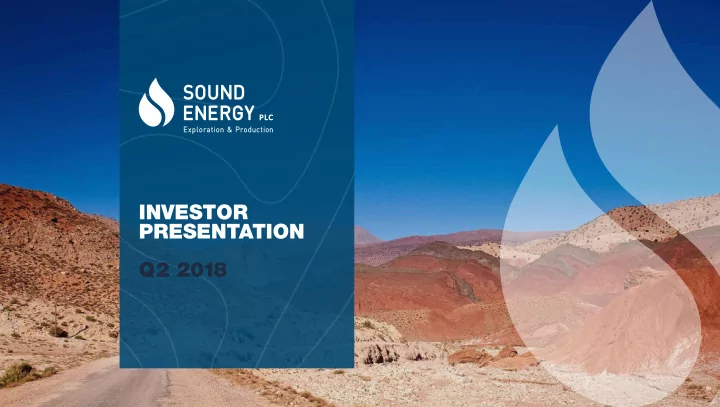 SOUND ENERGY PLC
Exploration & Production

INVESTOR PRESENTATION

Q2 2018